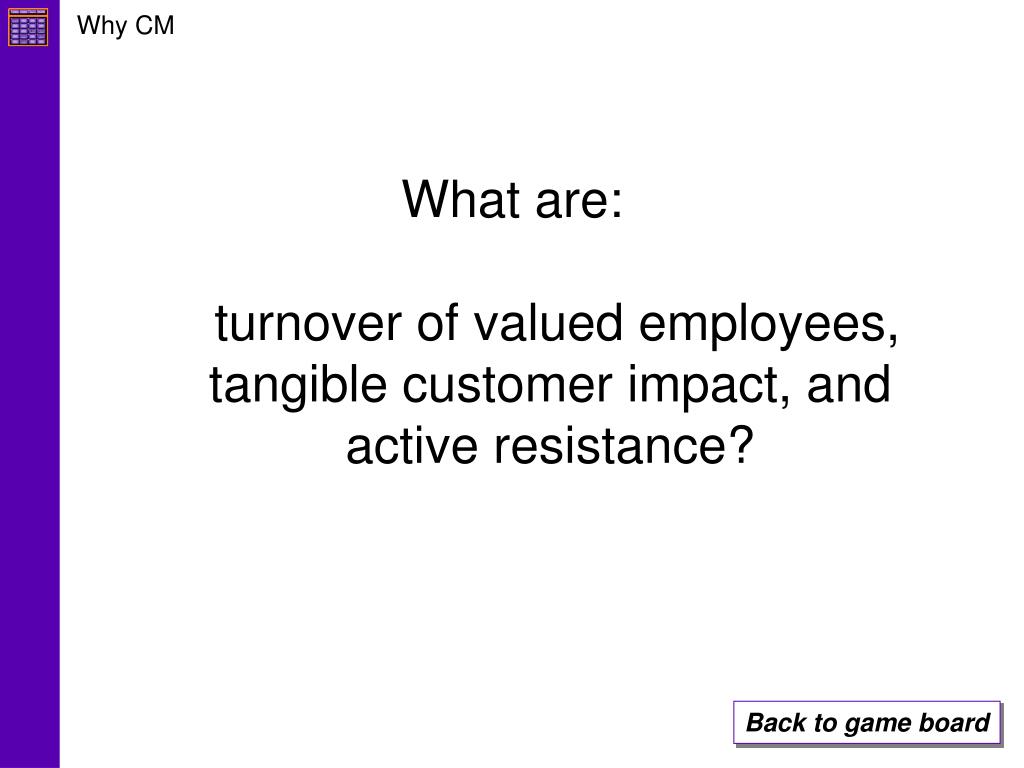 Why CM

What are:

turnover of valued employees, tangible customer impact, and active resistance?

Back to game board